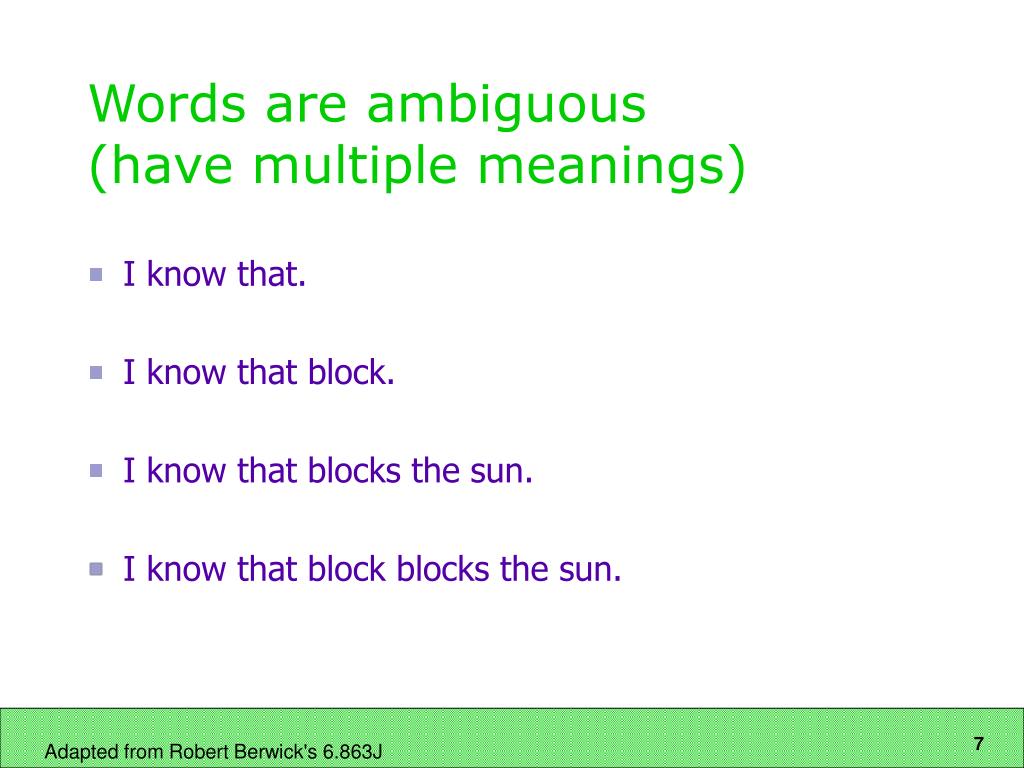 Words are ambiguous
(have multiple meanings)

I know that.

I know that block.

I know that blocks the sun.

I know that block blocks the sun.

Adapted from Robert Berwick's 6.863J

7